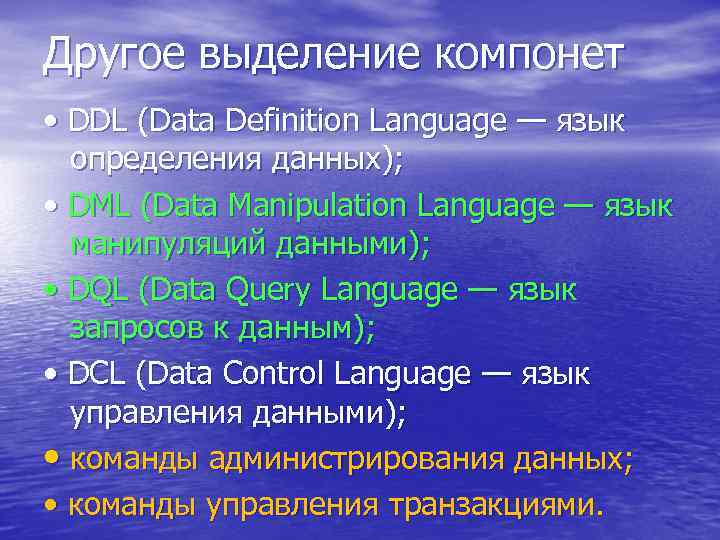 Другое выделение компонет

• DDL (Data Definition Language — язык определения данных);

• DML (Data Manipulation Language — язык манипуляций данными);

• DQL (Data Query Language — язык запросов к данным);

• DCL (Data Control Language — язык управления данными);

• команды администрирования данных;

• команды управления транзакциями.